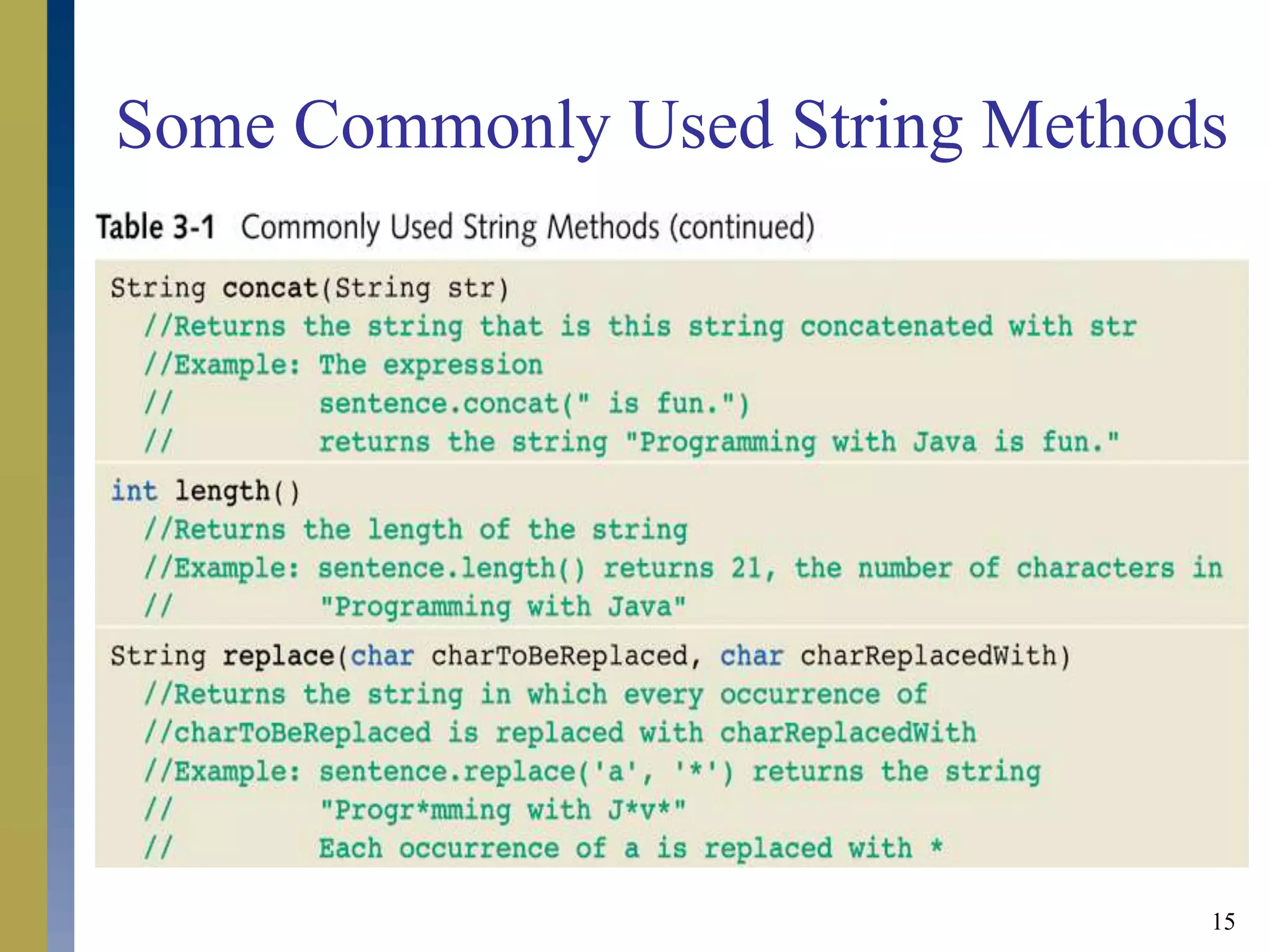 Some Commonly Used String Methods

Table 3-1 Commonly Used String Methods (continued)

String concat(String str)
//Returns the string that is this string concatenated with str
//Example: The expression
// sentence.concat(" is fun.")
// returns the string "Programming with Java is fun."

int length()
//Returns the length of the string
//Example: sentence.length() returns 21, the number of characters in
// "Programming with Java"

String replace(char charToBeReplaced, char charReplacedWith)
//Returns the string in which every occurrence of
//charToBeReplaced is replaced with charReplacedWith
//Example: sentence.replace('a', '*') returns the string
// "Progr*mming with J*v*"
// Each occurrence of a is replaced with *

15